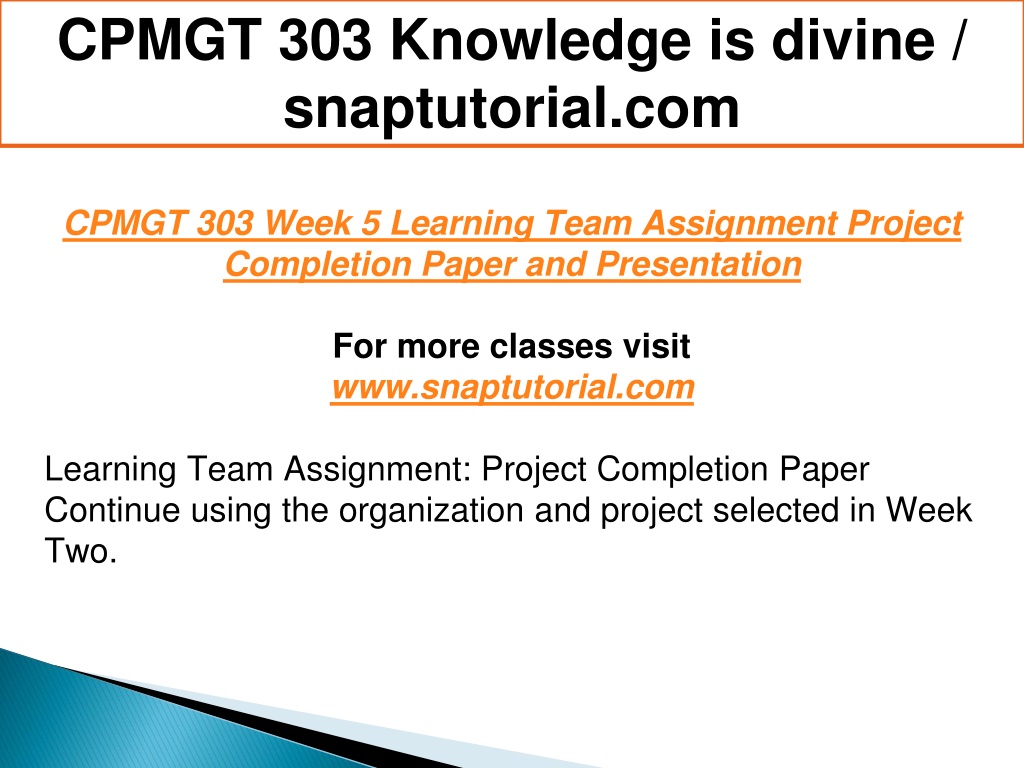 CPMGT 303 Knowledge is divine / snaptutorial.com

CPMGT 303 Week 5 Learning Team Assignment Project Completion Paper and Presentation

For more classes visit
www.snaptutorial.com

Learning Team Assignment: Project Completion Paper
Continue using the organization and project selected in Week Two.